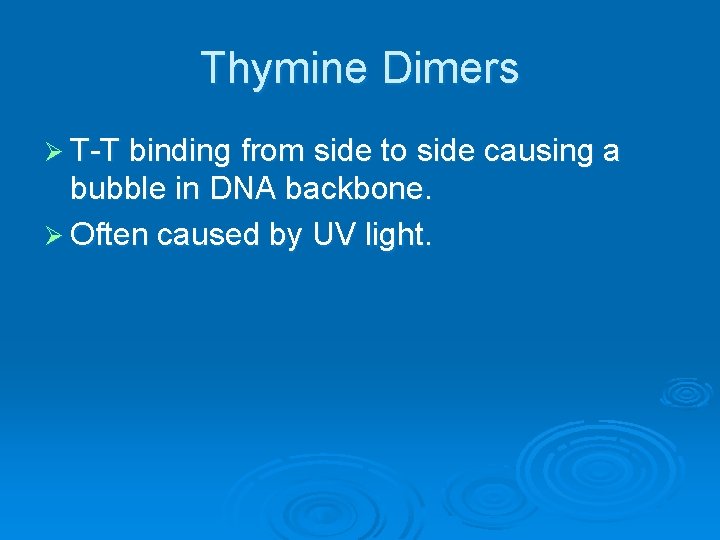 Thymine Dimers

➢ T-T binding from side to side causing a bubble in DNA backbone.

➢ Often caused by UV light.